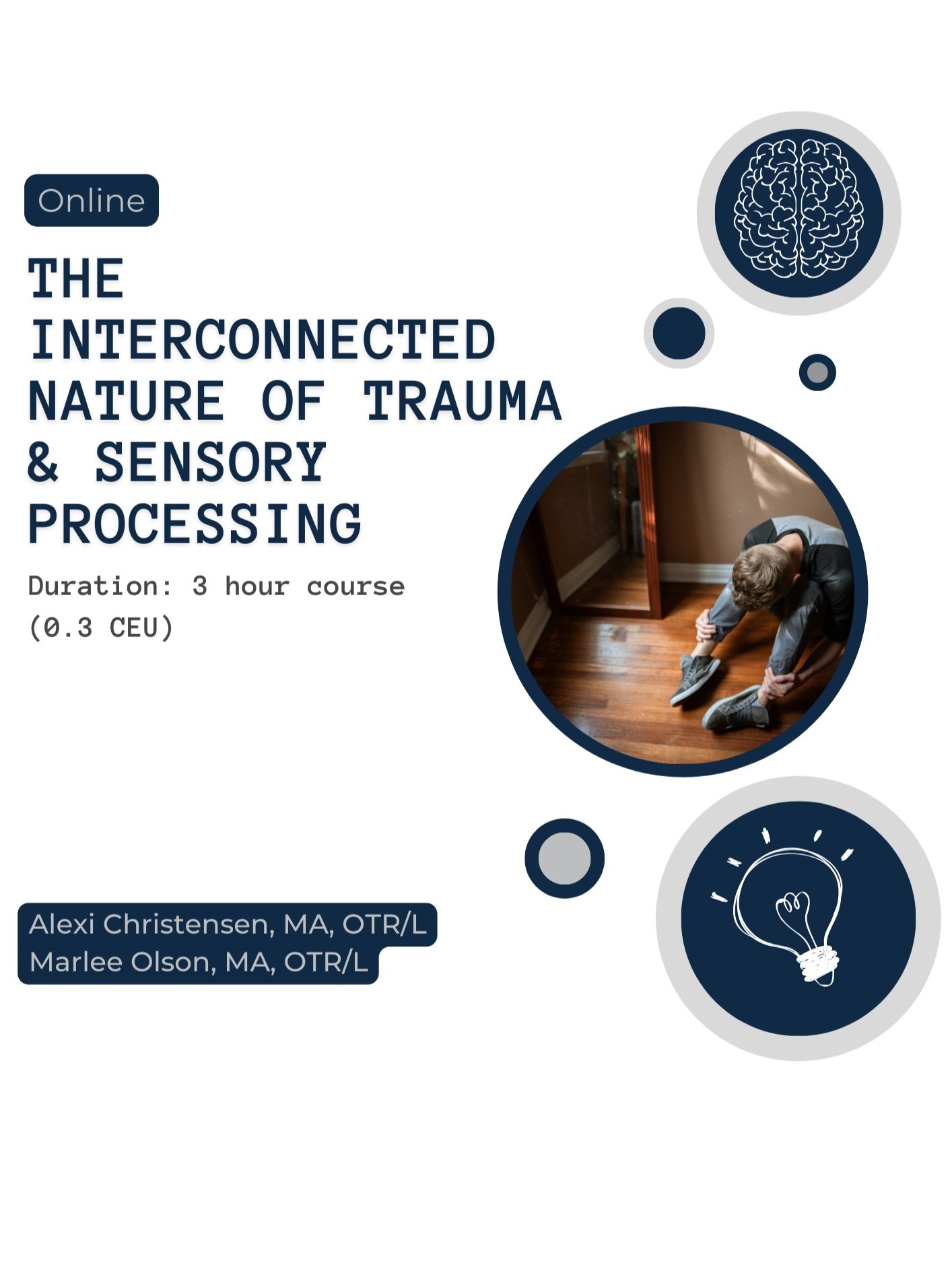 Online

THE INTERCONNECTED NATURE OF TRAUMA & SENSORY PROCESSING

Duration: 3 hour course (0.3 CEU)

Alexi Christensen, MA, OTR/L
Marlee Olson, MA, OTR/L